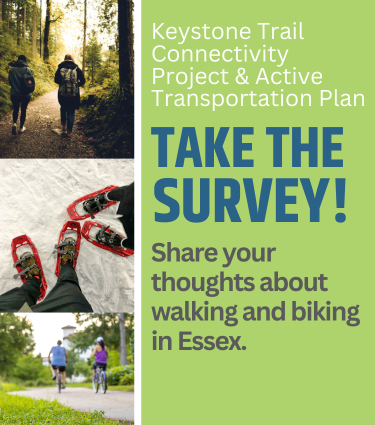 Keystone Trail Connectivity Project & Active Transportation Plan

TAKE THE SURVEY!

Share your thoughts about walking and biking in Essex.